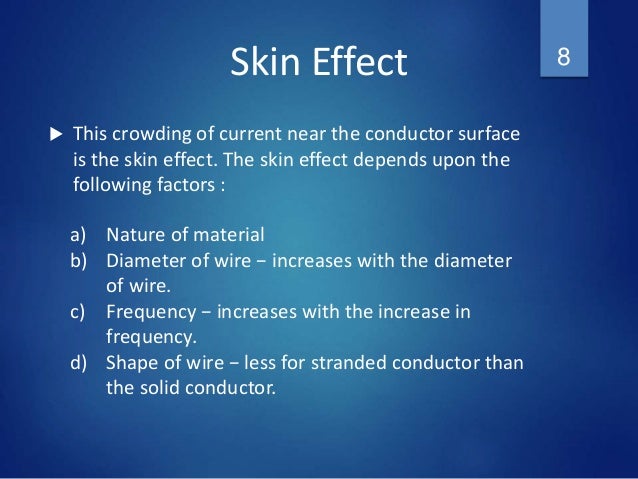 Skin Effect

8

▶ This crowding of current near the conductor surface is the skin effect. The skin effect depends upon the following factors :

a) Nature of material
b) Diameter of wire − increases with the diameter of wire.
c) Frequency − increases with the increase in frequency.
d) Shape of wire − less for stranded conductor than the solid conductor.